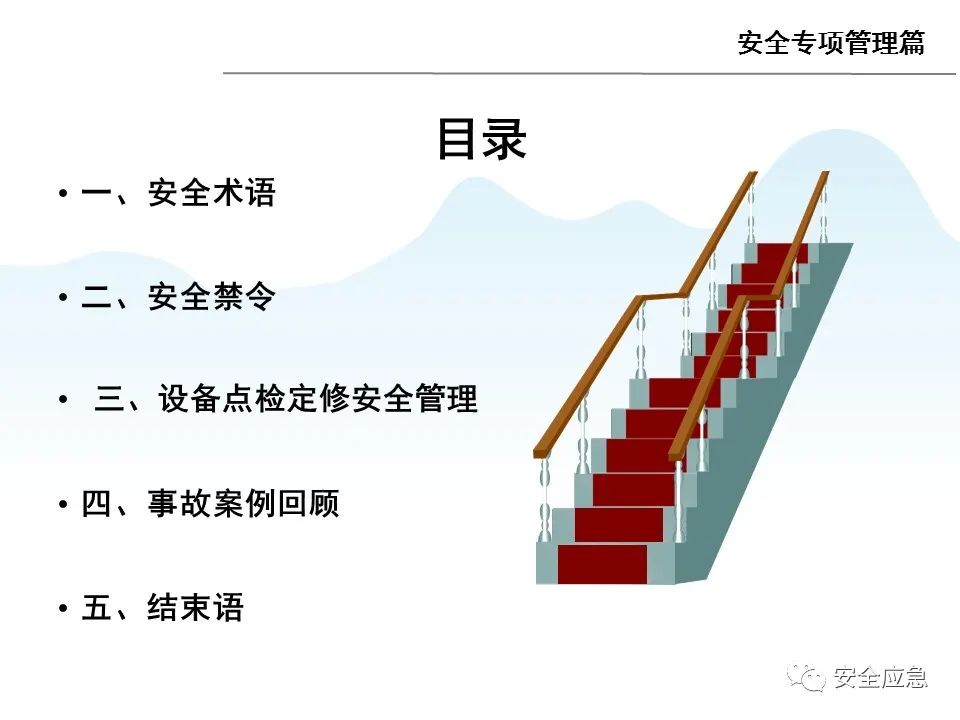 安全专项管理篇

目录

• 一、安全术语

• 二、安全禁令

• 三、设备点检定修安全管理

• 四、事故案例回顾

• 五、结束语

安全应急